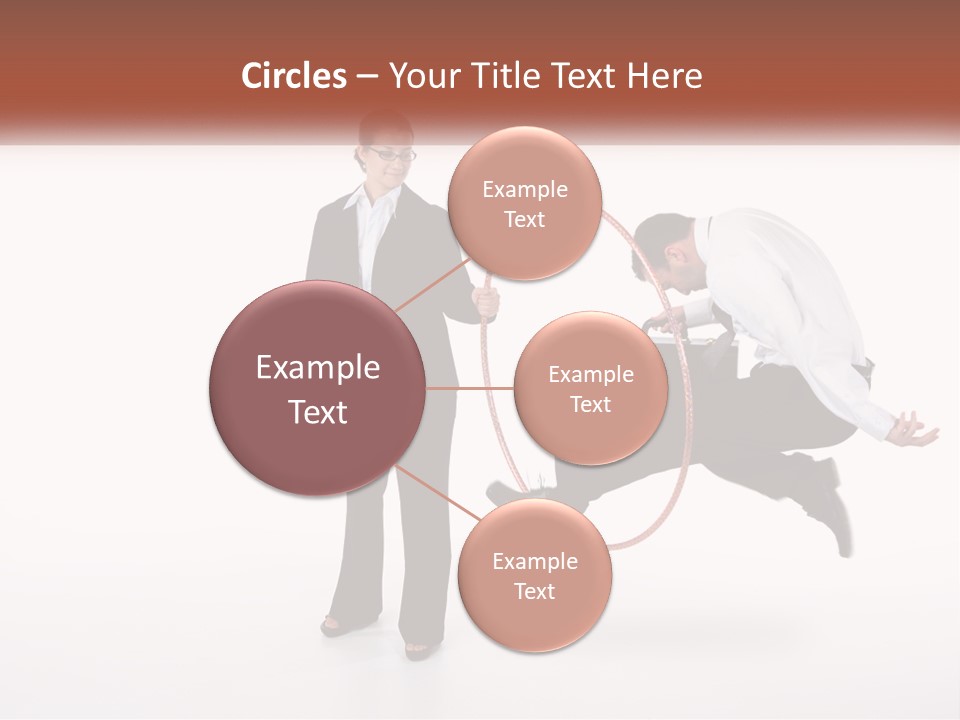 Circles – Your Title Text Here

Example Text

Example Text

Example Text

Example Text